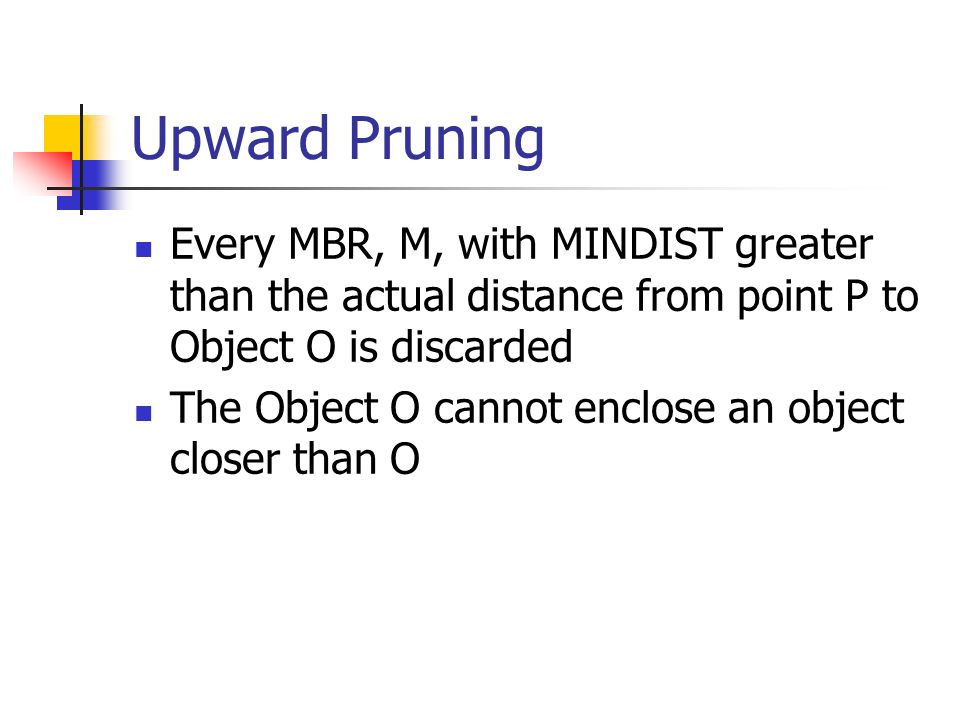 Upward Pruning

- Every MBR, M, with MINDIST greater than the actual distance from point P to Object O is discarded
- The Object O cannot enclose an object closer than O